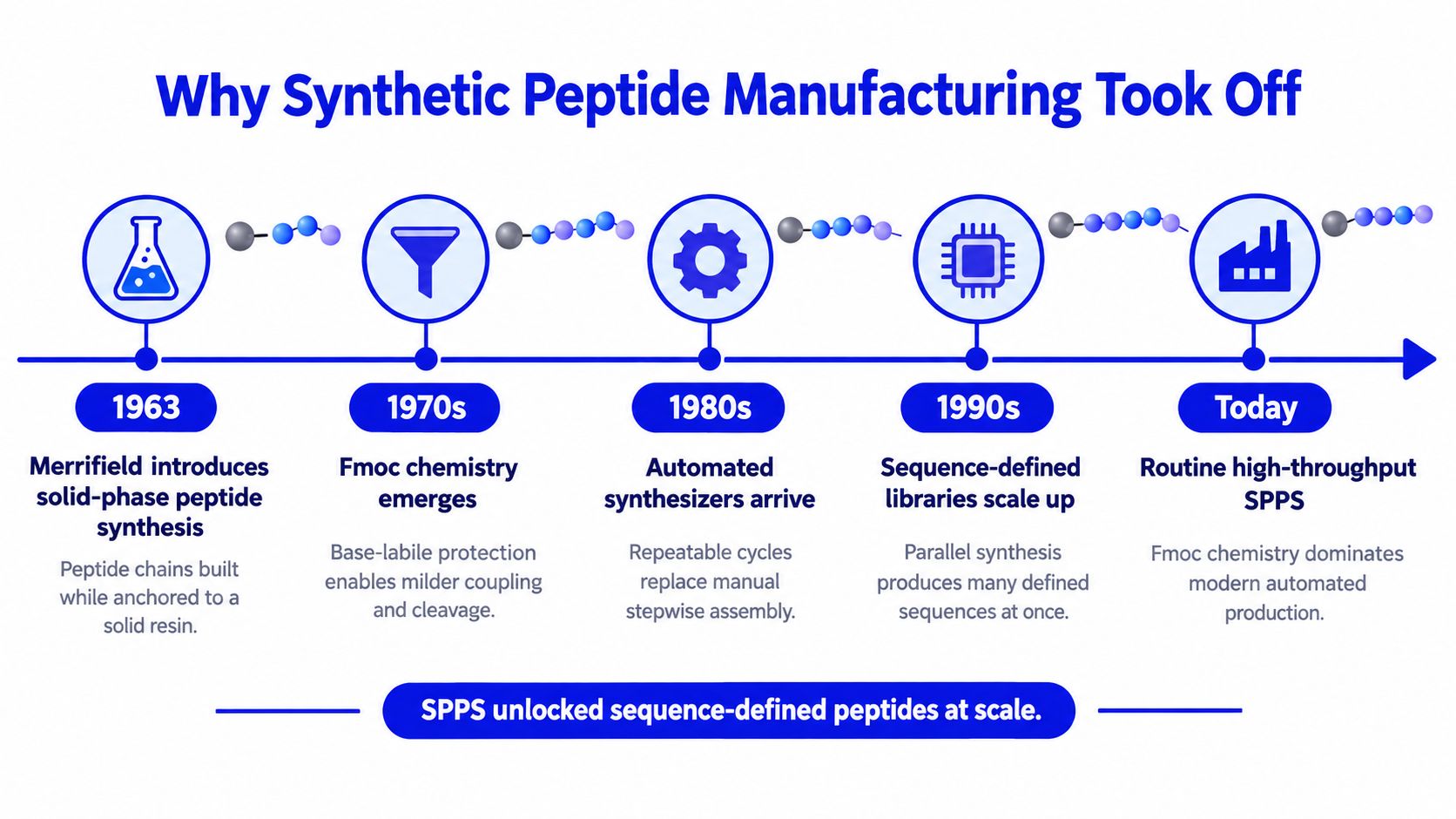 Why Synthetic Peptide Manufacturing Took Off

1963

Merrifield introduces solid-phase peptide synthesis

Peptide chains built while anchored to a solid resin.

1970s

Fmoc chemistry emerges

Base-labile protection enables milder coupling and cleavage.

1980s

Automated synthesizers arrive

Repeatable cycles replace manual stepwise assembly.

1990s

Sequence-defined libraries scale up

Parallel synthesis produces many defined sequences at once.

Today

Routine high-throughput SPPS

Fmoc chemistry dominates modern automated production.

SPPS unlocked sequence-defined peptides at scale.